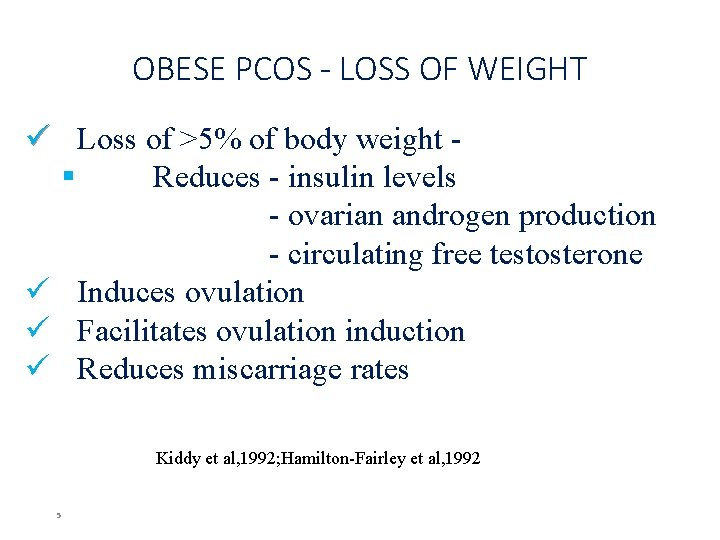 OBESE PCOS - LOSS OF WEIGHT

✓ Loss of >5% of body weight -
▪ Reduces - insulin levels
- ovarian androgen production
- circulating free testosterone
✓ Induces ovulation
✓ Facilitates ovulation induction
✓ Reduces miscarriage rates

Kiddy et al,1992;Hamilton-Fairley et al,1992

5